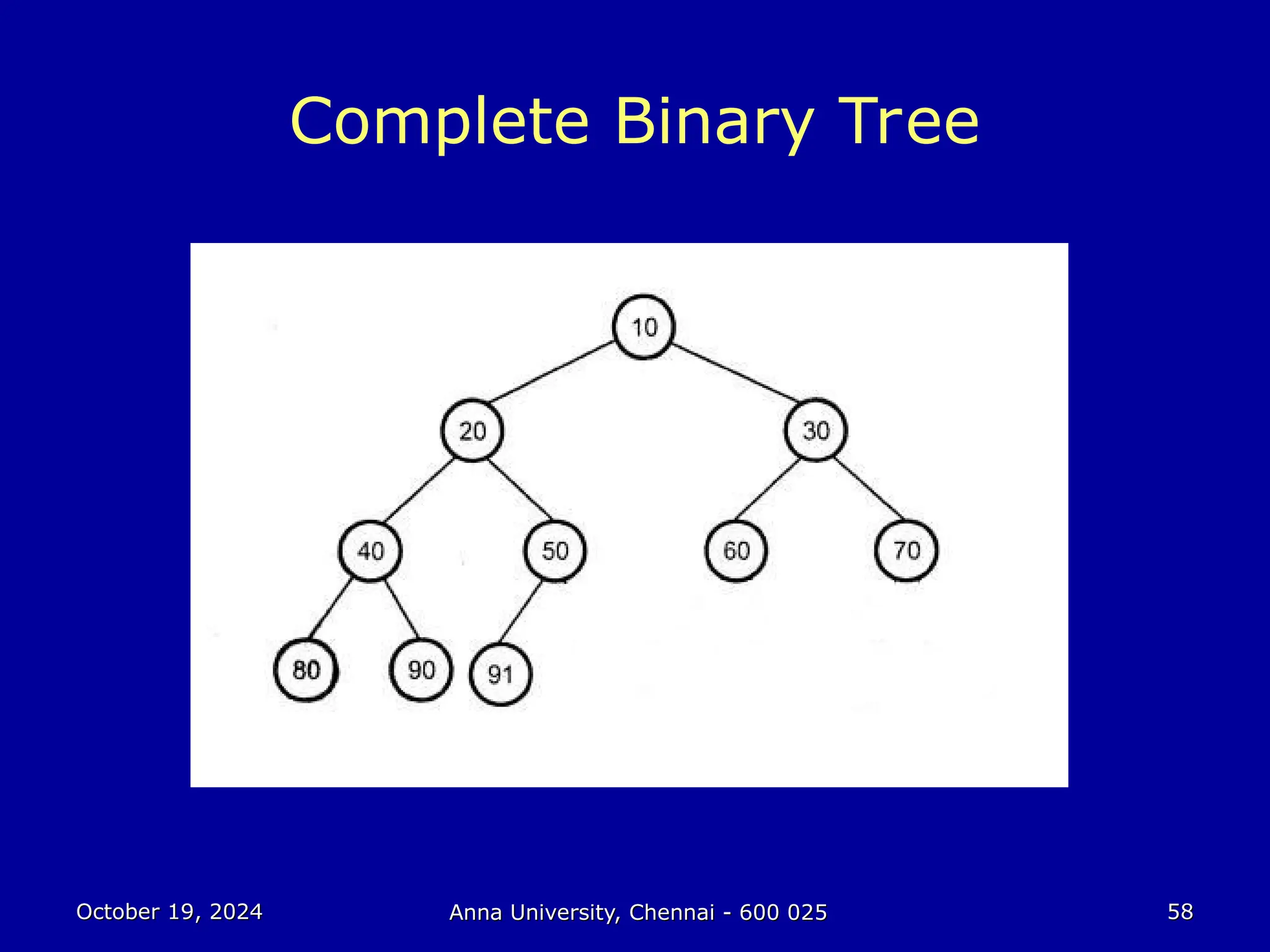 Complete Binary Tree

10

20

30

40

50

60

70

80

90

91

October 19, 2024

Anna University, Chennai - 600 025

58